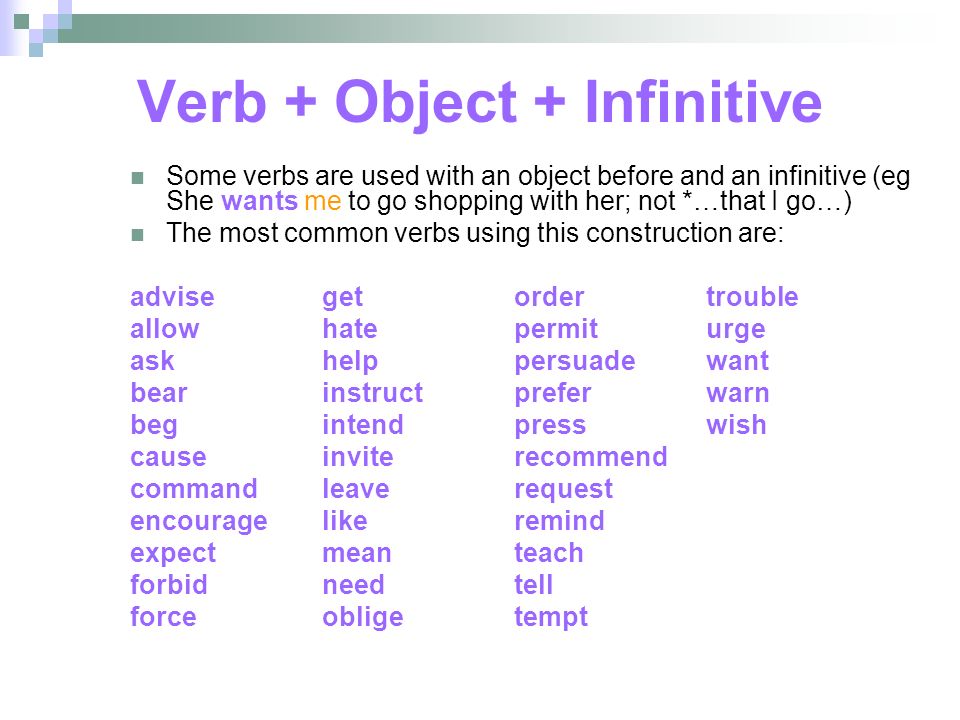 Verb + Object + Infinitive

Some verbs are used with an object before and an infinitive (eg She wants me to go shopping with her; not *…that I go…)

The most common verbs using this construction are:

advise
allow
ask
bear
beg
cause
command
encourage
expect
forbid
force

get
hate
help
instruct
intend
invite
leave
like
mean
need
oblige

order
permit
persuade
prefer
press
recommend
request
remind
teach
tell
tempt

trouble
urge
want
warn
wish